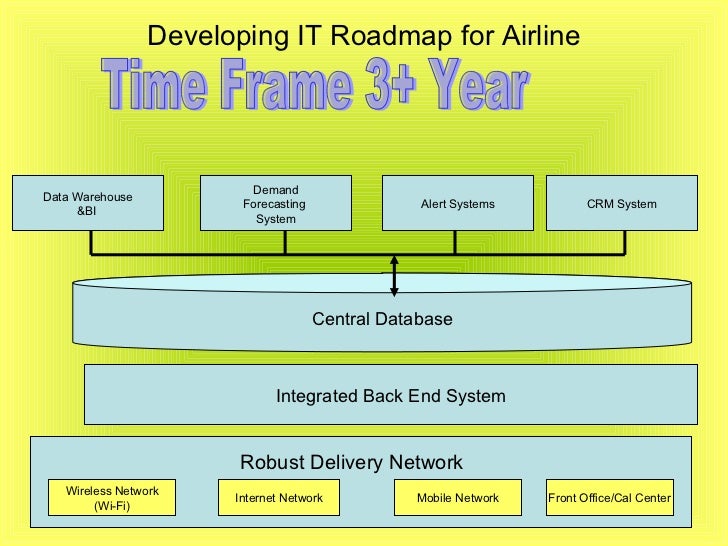 Developing IT Roadmap for Airline

Time Frame 3+ Year

Data Warehouse &BI

Demand Forecasting System

Alert Systems

CRM System

Central Database

Integrated Back End System

Robust Delivery Network

Wireless Network (Wi-Fi)

Internet Network

Mobile Network

Front Office/Cal Center